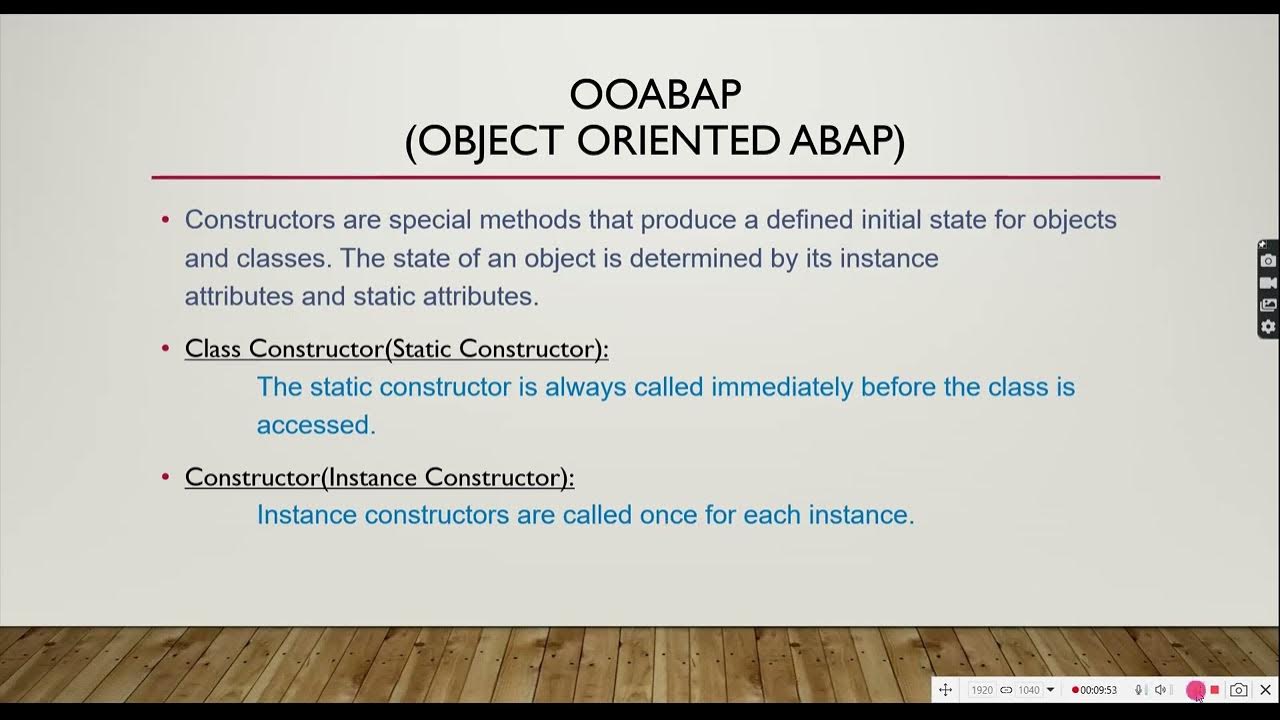 OOABAP
(OBJECT ORIENTED ABAP)

• Constructors are special methods that produce a defined initial state for objects and classes. The state of an object is determined by its instance attributes and static attributes.

• Class Constructor(Static Constructor):
The static constructor is always called immediately before the class is accessed.

• Constructor(Instance Constructor):
Instance constructors are called once for each instance.

1920 1040 00:09:53